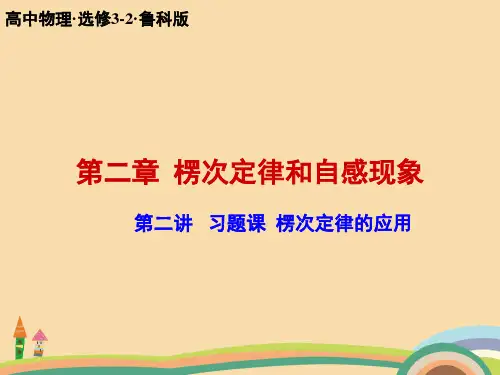 高中物理·选修3-2·鲁科版

第二章 楞次定律和自感现象

第二讲 习题课 楞次定律的应用